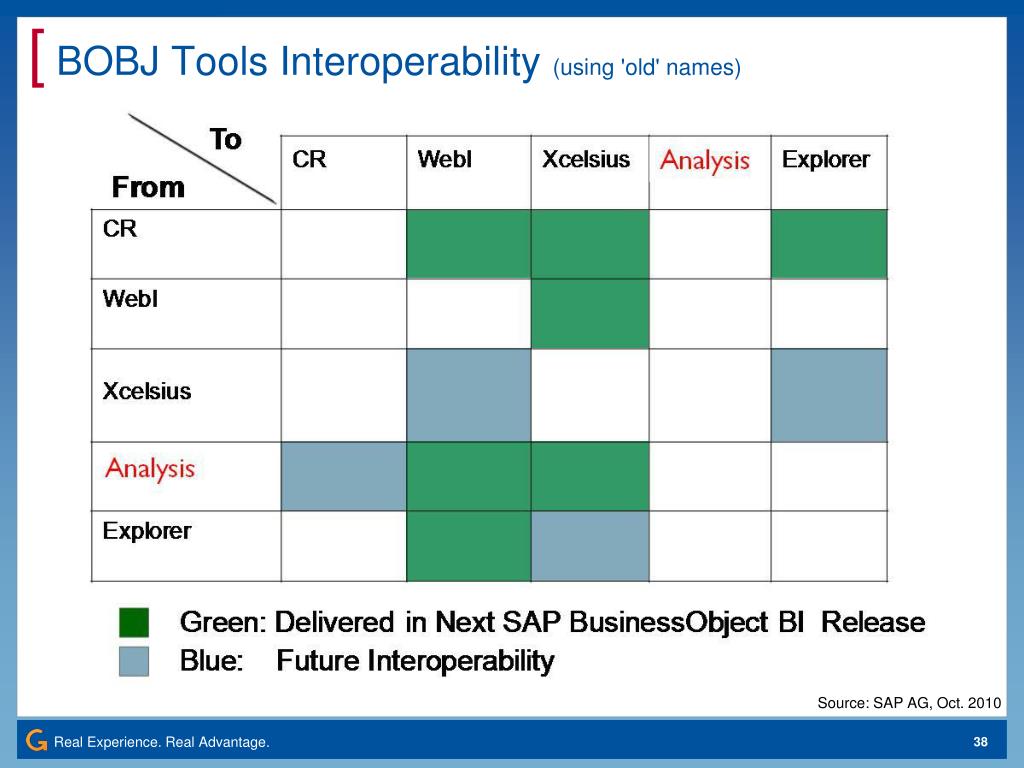 BOBJ Tools Interoperability (using 'old' names)

| To / From | CR | WebI | Xcelsius | Analysis | Explorer |
|---|---|---|---|---|---|
| CR | | | | | |
| WebI | | | | | |
| Xcelsius | | | | | |
| Analysis | | | | | |
| Explorer | | | | | |

Green: Delivered in Next SAP BusinessObject BI Release
Blue: Future Interoperability

Source: SAP AG, Oct. 2010

Real Experience. Real Advantage.

38